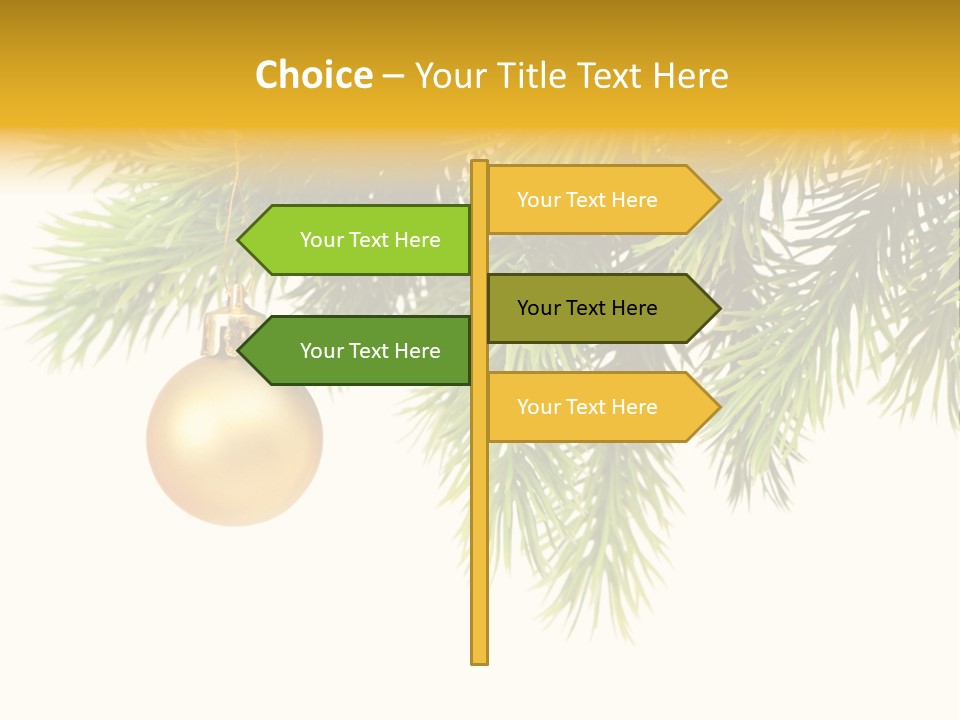 Choice – Your Title Text Here

Your Text Here

Your Text Here

Your Text Here

Your Text Here

Your Text Here